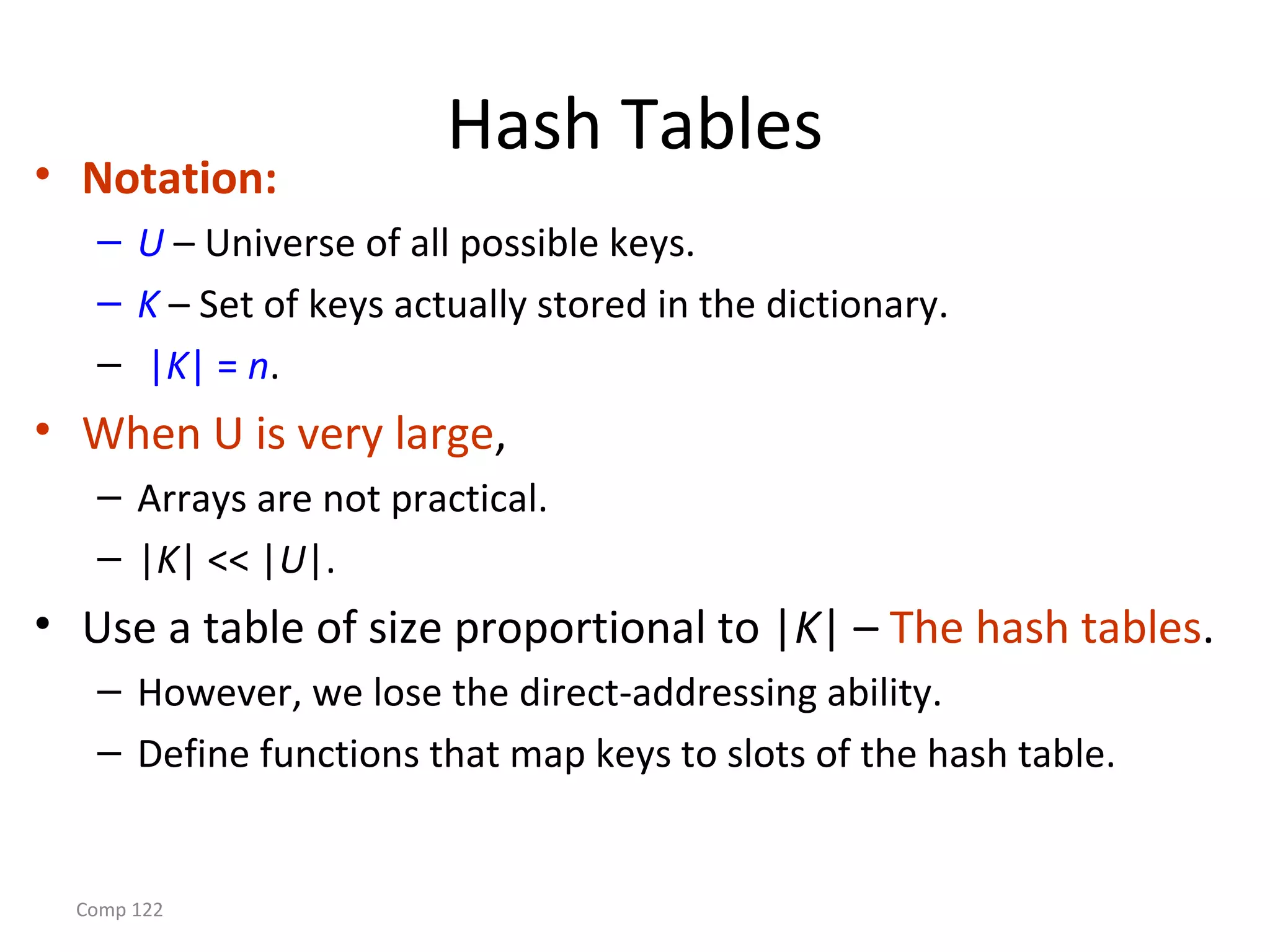 Hash Tables

• Notation:
– $U$ – Universe of all possible keys.
– $K$ – Set of keys actually stored in the dictionary.
– $|K| = n$.

• When U is very large,
– Arrays are not practical.
– $|K| << |U|$.

• Use a table of size proportional to $|K|$ – The hash tables.
– However, we lose the direct-addressing ability.
– Define functions that map keys to slots of the hash table.

Comp 122